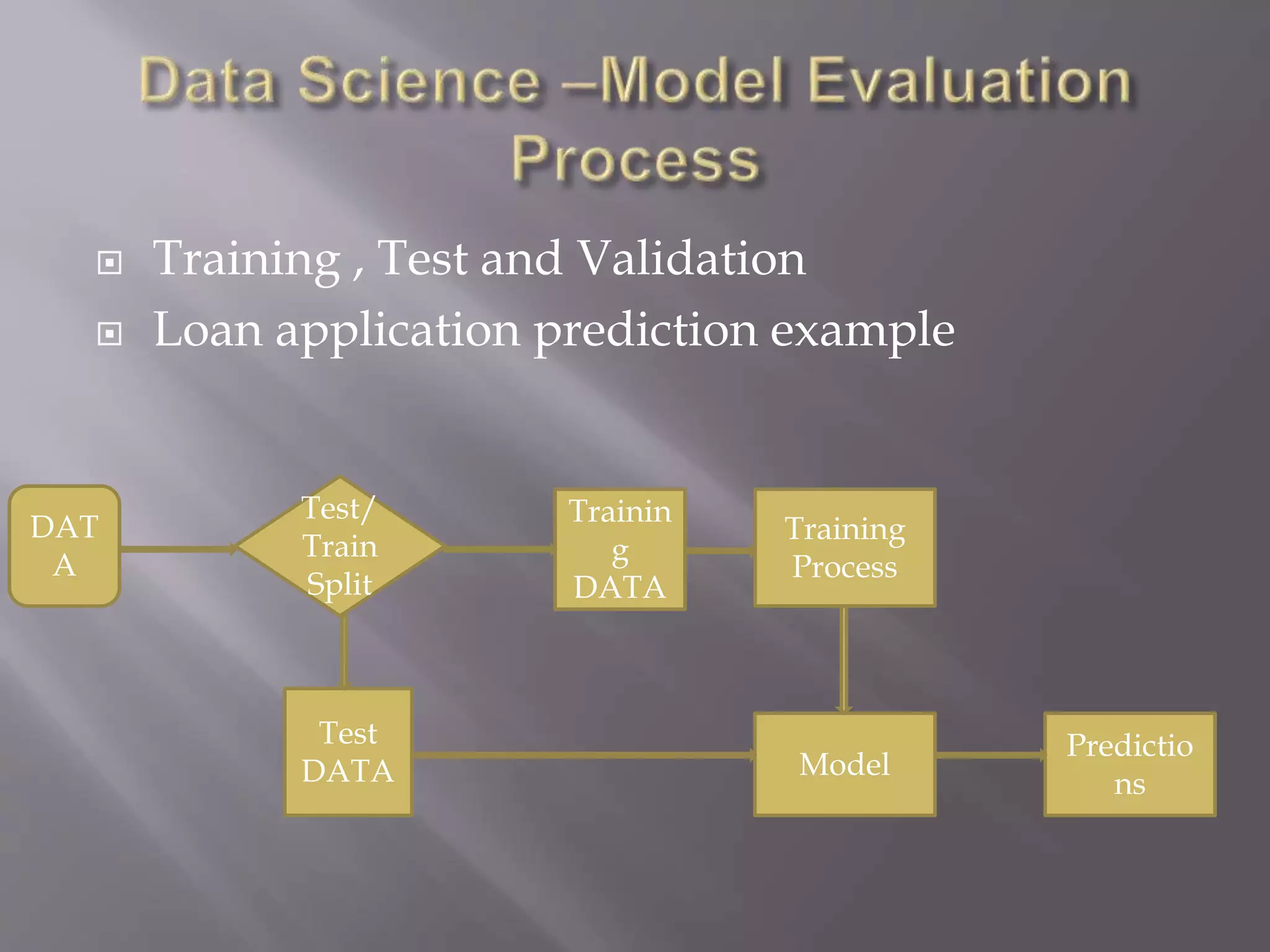 Data Science –Model Evaluation Process

Training , Test and Validation

Loan application prediction example

DAT A

Test/ Train Split

Trainin g DATA

Training Process

Test DATA

Model

Predictio ns